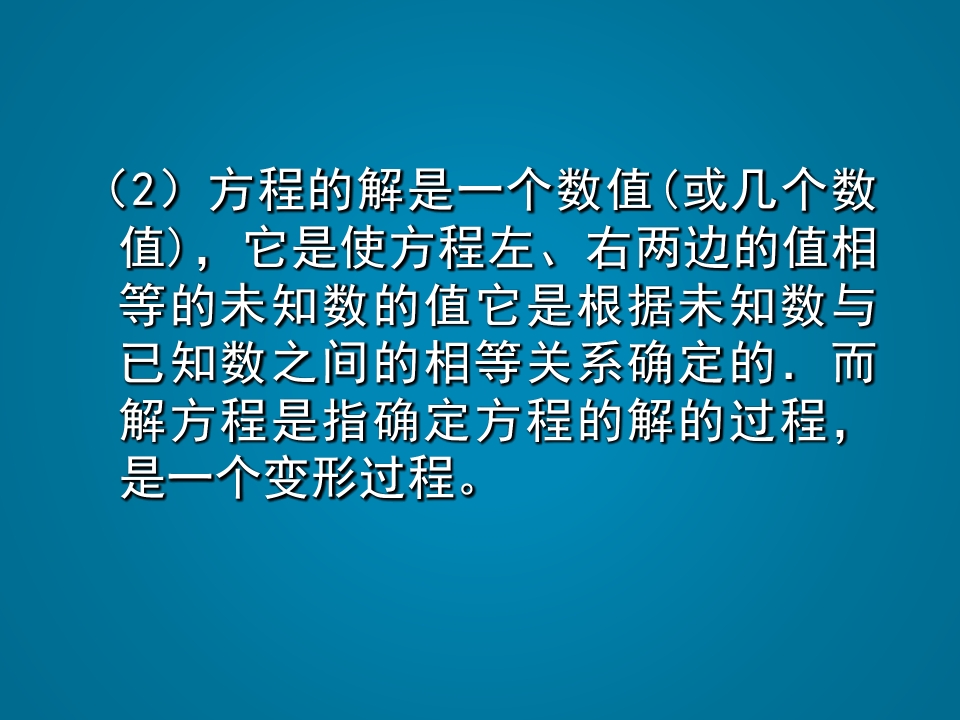 （2）方程的解是一个数值(或几个数值)，它是使方程左、右两边的值相等的未知数的值它是根据未知数与已知数之间的相等关系确定的．而解方程是指确定方程的解的过程，是一个变形过程。